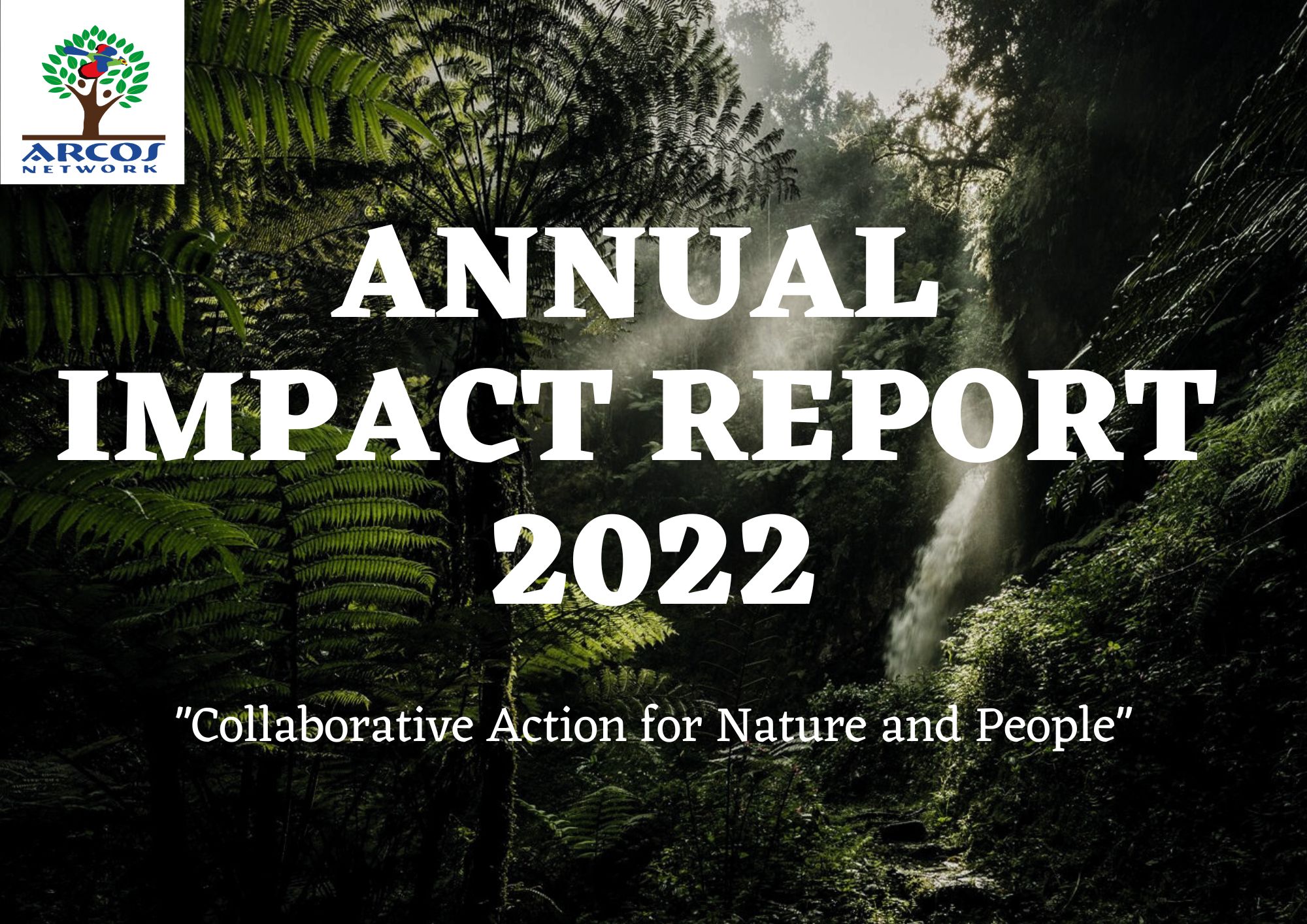 ARCOS
NETWORK

ANNUAL IMPACT REPORT 2022

"Collaborative Action for Nature and People"